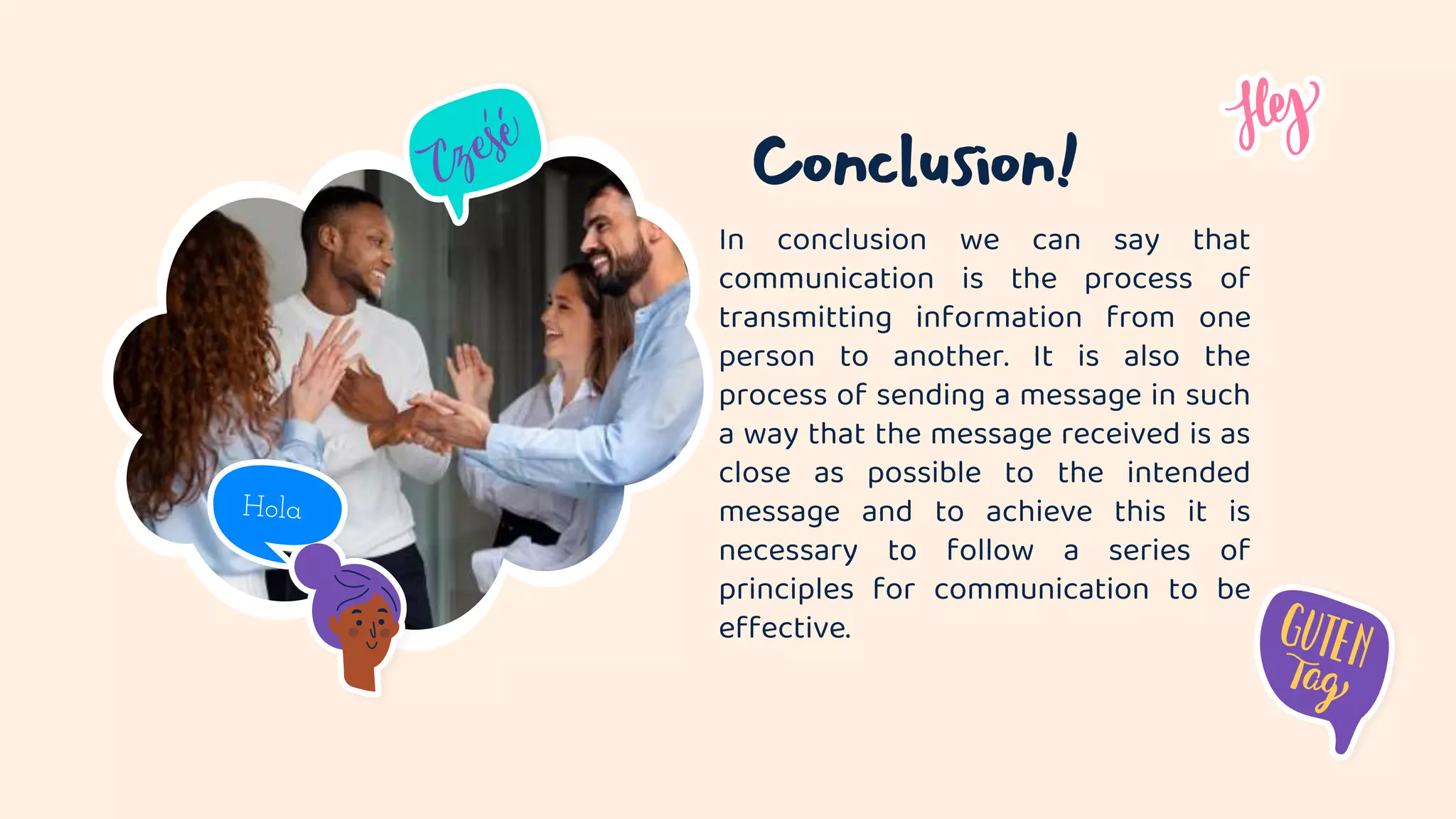 Cześć

Hola

Hey

Conclusion!

In conclusion we can say that communication is the process of transmitting information from one person to another. It is also the process of sending a message in such a way that the message received is as close as possible to the intended message and to achieve this it is necessary to follow a series of principles for communication to be effective.

GUTEN Tag